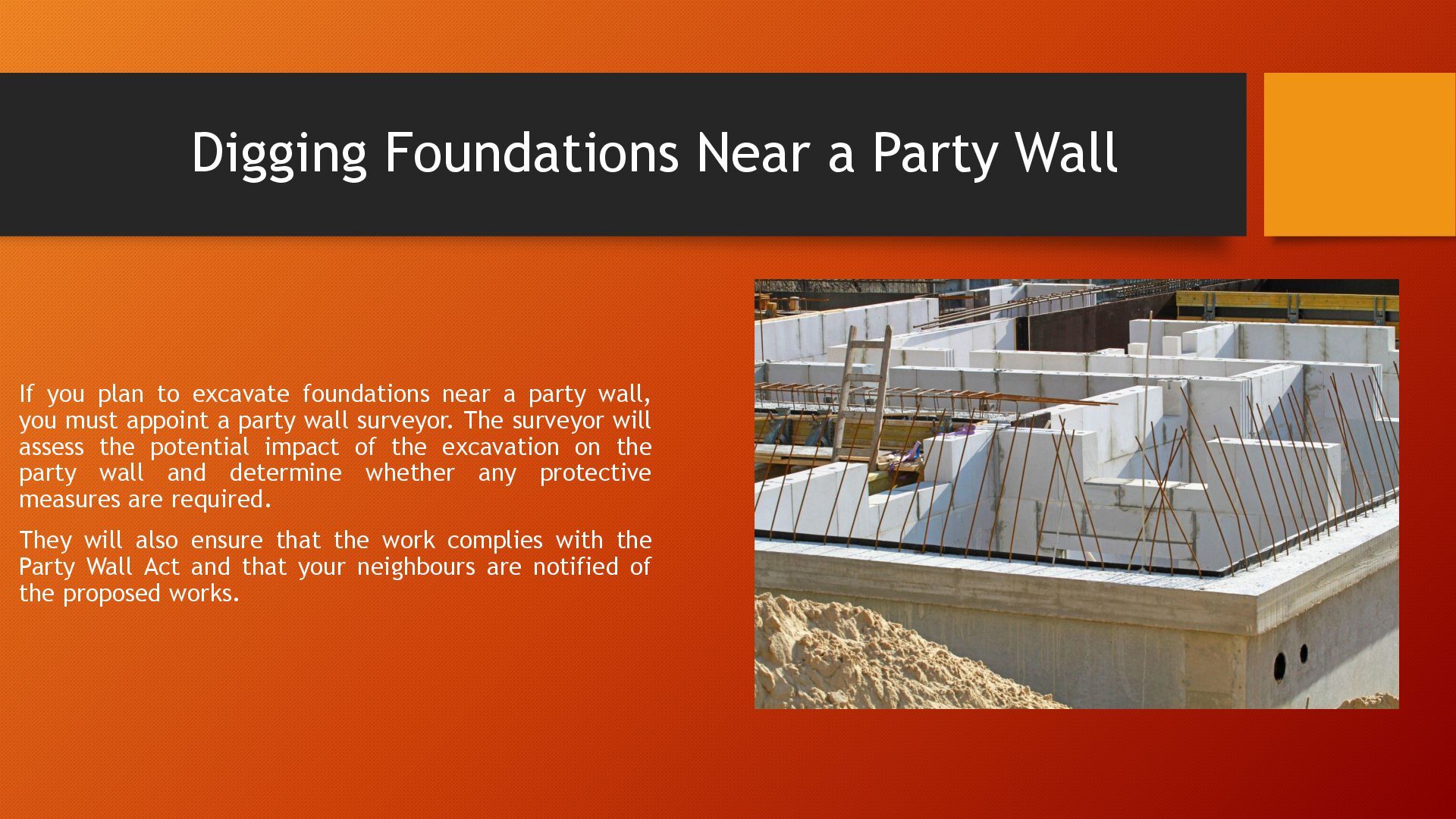 Digging Foundations Near a Party Wall

If you plan to excavate foundations near a party wall, you must appoint a party wall surveyor. The surveyor will assess the potential impact of the excavation on the party wall and determine whether any protective measures are required.

They will also ensure that the work complies with the Party Wall Act and that your neighbours are notified of the proposed works.